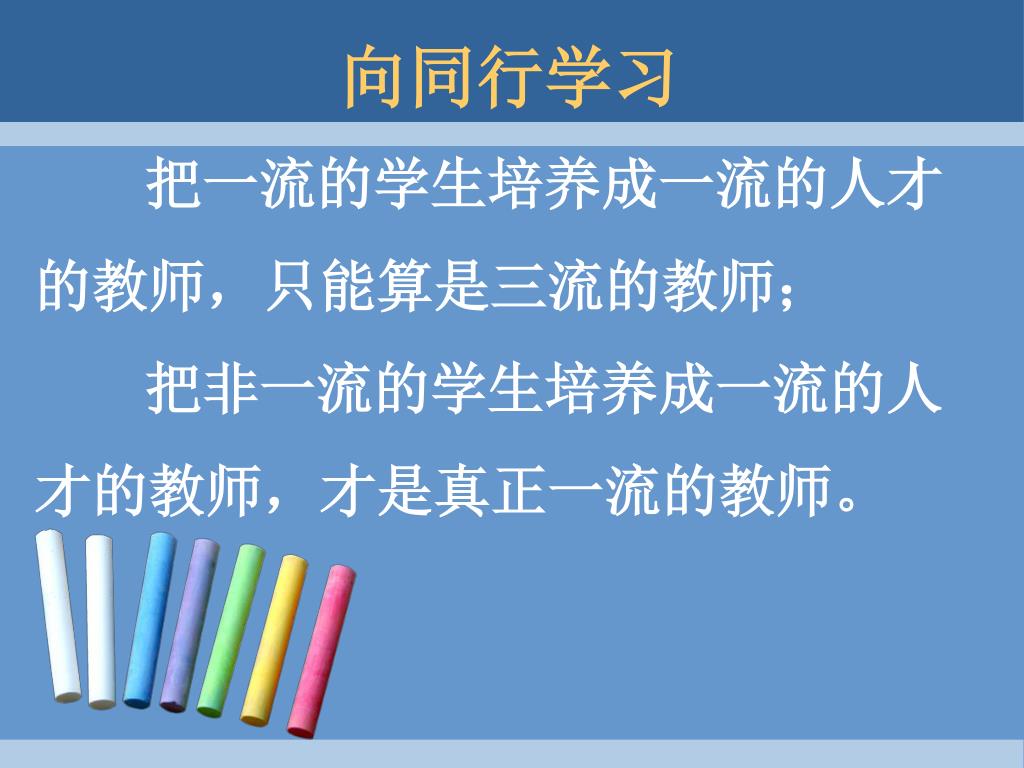 向同行学习

把一流的学生培养成一流的人才的教师，只能算是三流的教师；

把非一流的学生培养成一流的人才的教师，才是真正一流的教师。